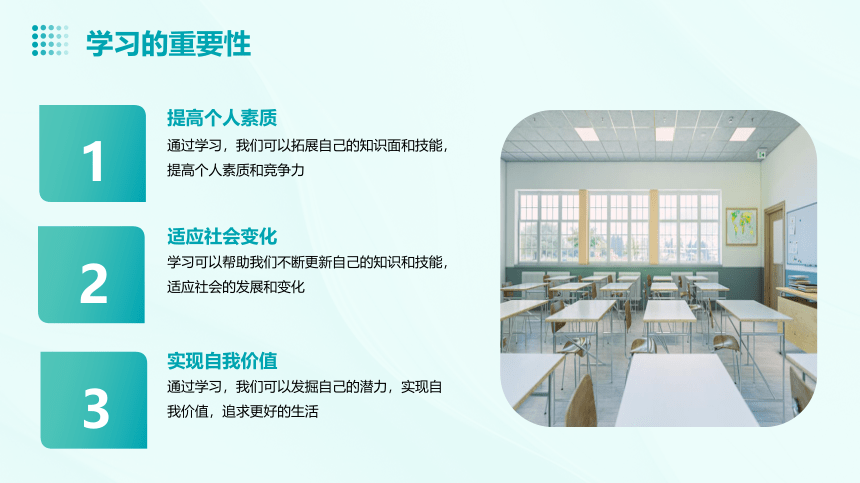 学习的重要性

1

提高个人素质

通过学习，我们可以拓展自己的知识面和技能，提高个人素质和竞争力

2

适应社会变化

学习可以帮助我们不断更新自己的知识和技能，适应社会的发展和变化

3

实现自我价值

通过学习，我们可以发掘自己的潜力，实现自我价值，追求更好的生活